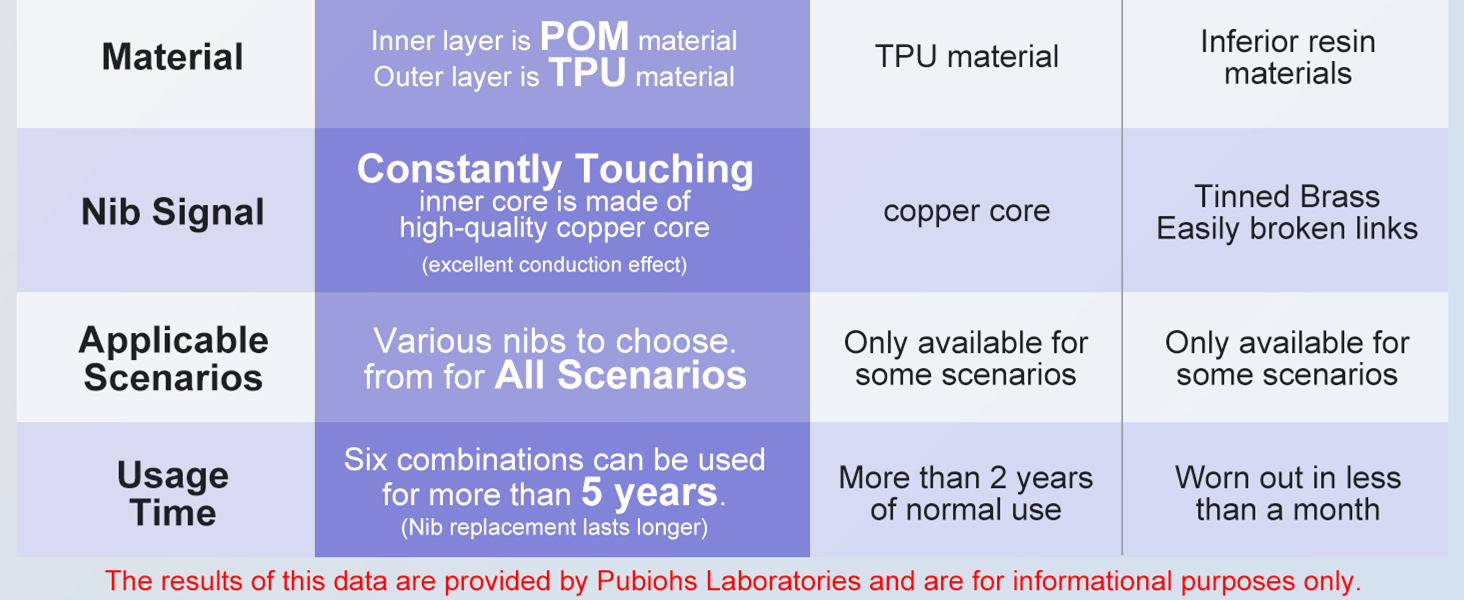 | Material | Inner layer is POM material Outer layer is TPU material | TPU material | Inferior resin materials |
|---|---|---|---|
| Nib Signal | Constantly Touching inner core is made of high-quality copper core (excellent conduction effect) | copper core | Tinned Brass Easily broken links |
| Applicable Scenarios | Various nibs to choose. from for All Scenarios | Only available for some scenarios | Only available for some scenarios |
| Usage Time | Six combinations can be used for more than 5 years. (Nib replacement lasts longer) | More than 2 years of normal use | Worn out in less than a month |

The results of this data are provided by Pubiohs Laboratories and are for informational purposes only.